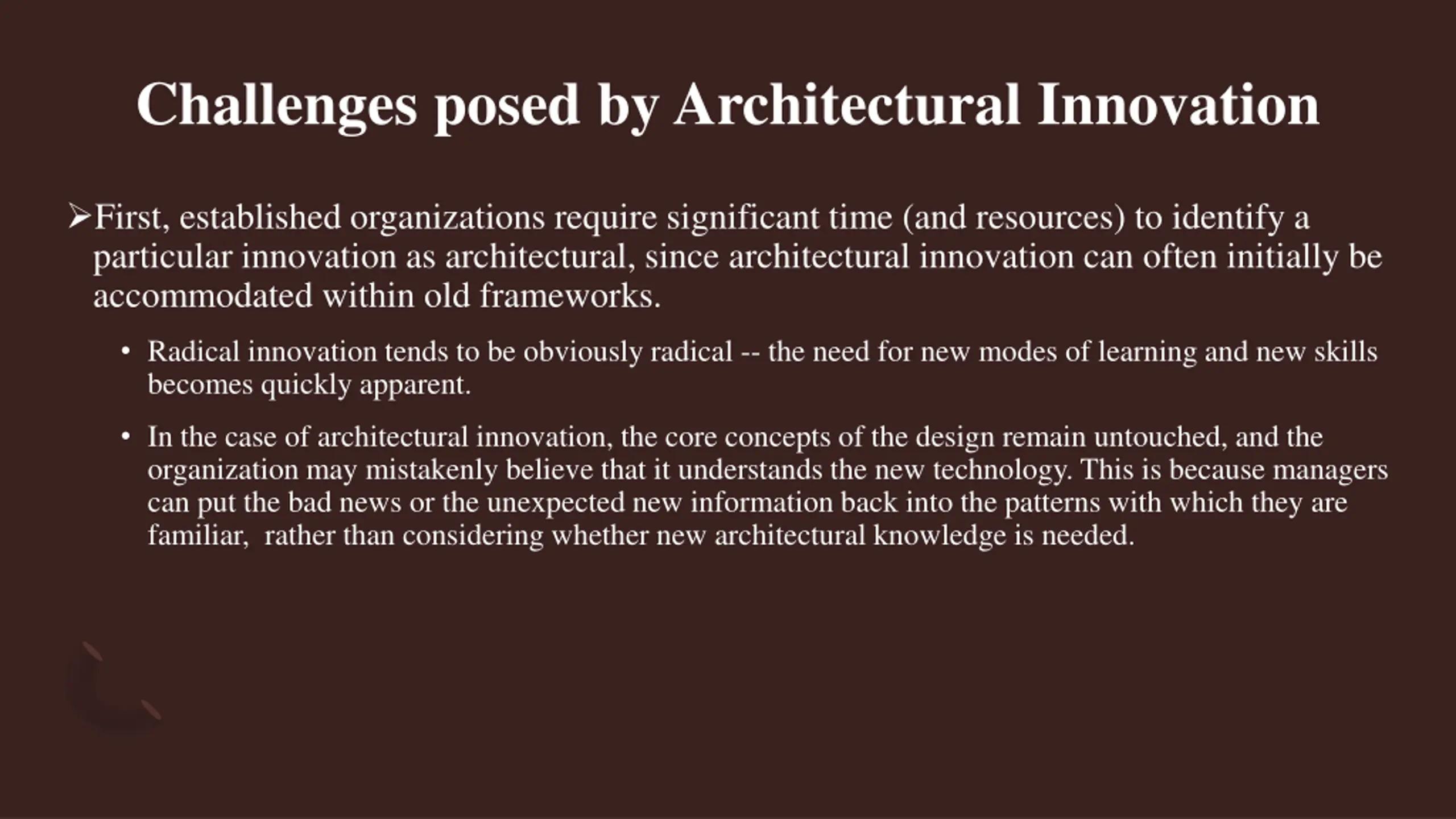 Challenges posed by Architectural Innovation

➢First, established organizations require significant time (and resources) to identify a particular innovation as architectural, since architectural innovation can often initially be accommodated within old frameworks.

• Radical innovation tends to be obviously radical -- the need for new modes of learning and new skills becomes quickly apparent.

• In the case of architectural innovation, the core concepts of the design remain untouched, and the organization may mistakenly believe that it understands the new technology. This is because managers can put the bad news or the unexpected new information back into the patterns with which they are familiar, rather than considering whether new architectural knowledge is needed.